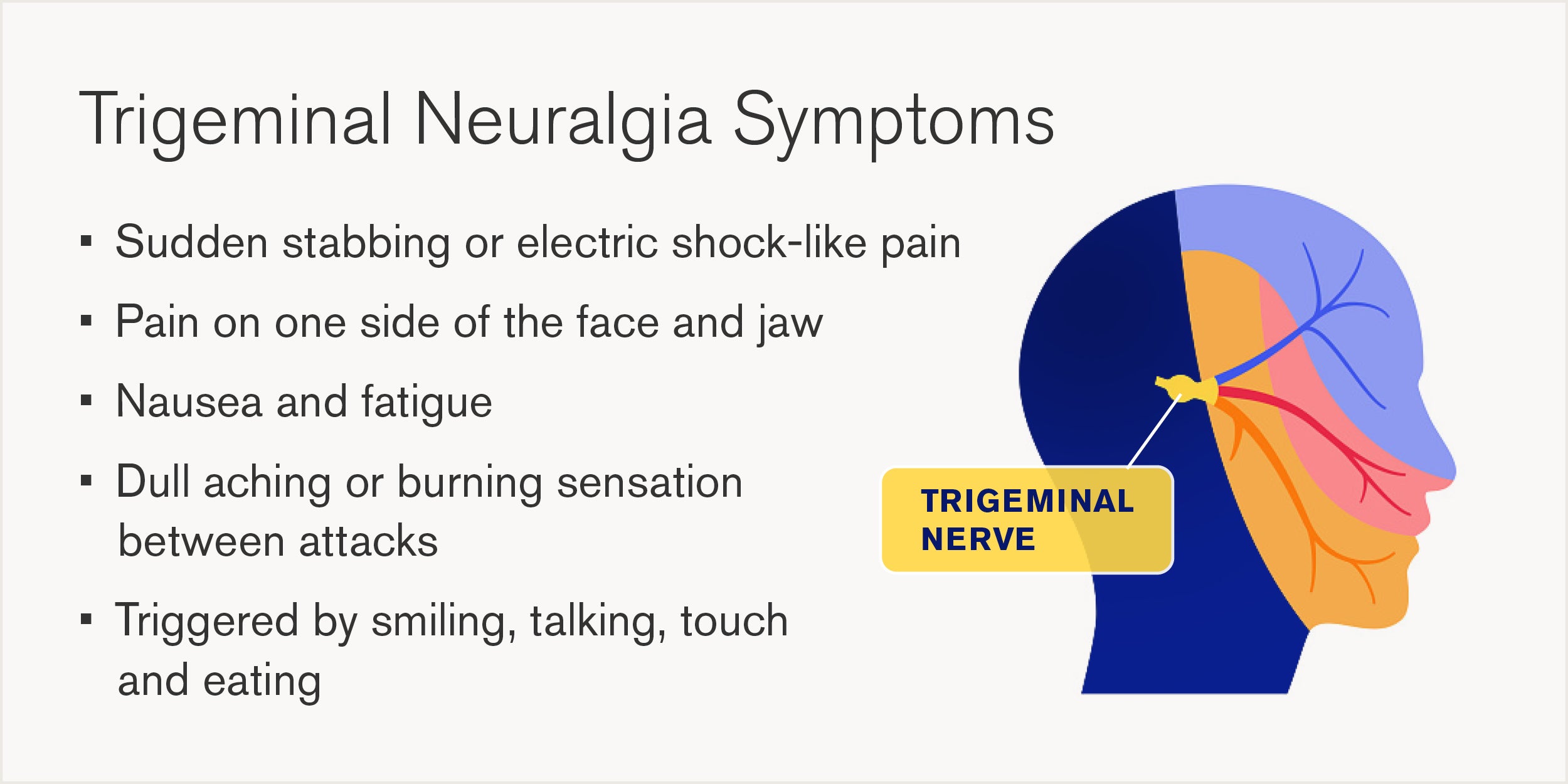 Trigeminal Neuralgia Symptoms

▪ Sudden stabbing or electric shock-like pain

▪ Pain on one side of the face and jaw

▪ Nausea and fatigue

▪ Dull aching or burning sensation between attacks

▪ Triggered by smiling, talking, touch and eating

TRIGEMINAL NERVE